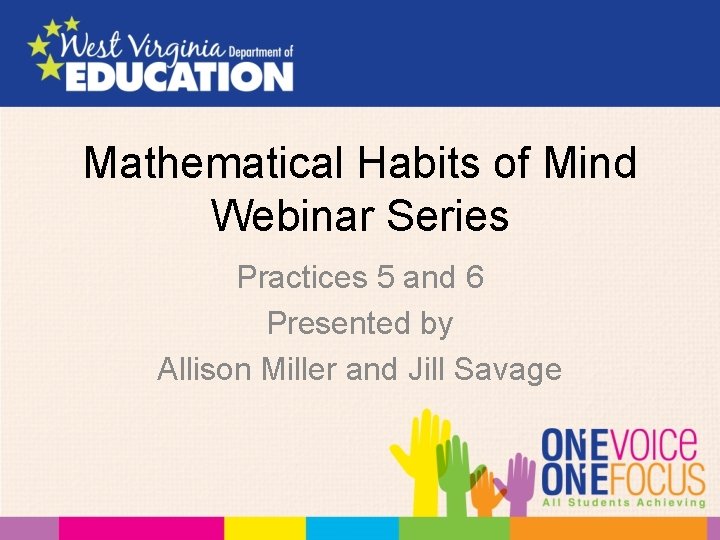 West Virginia Department of
EDUCATION

Mathematical Habits of Mind Webinar Series

Practices 5 and 6

Presented by

Allison Miller and Jill Savage

ONE VOICE
ONE FOCUS
All Students Achieving